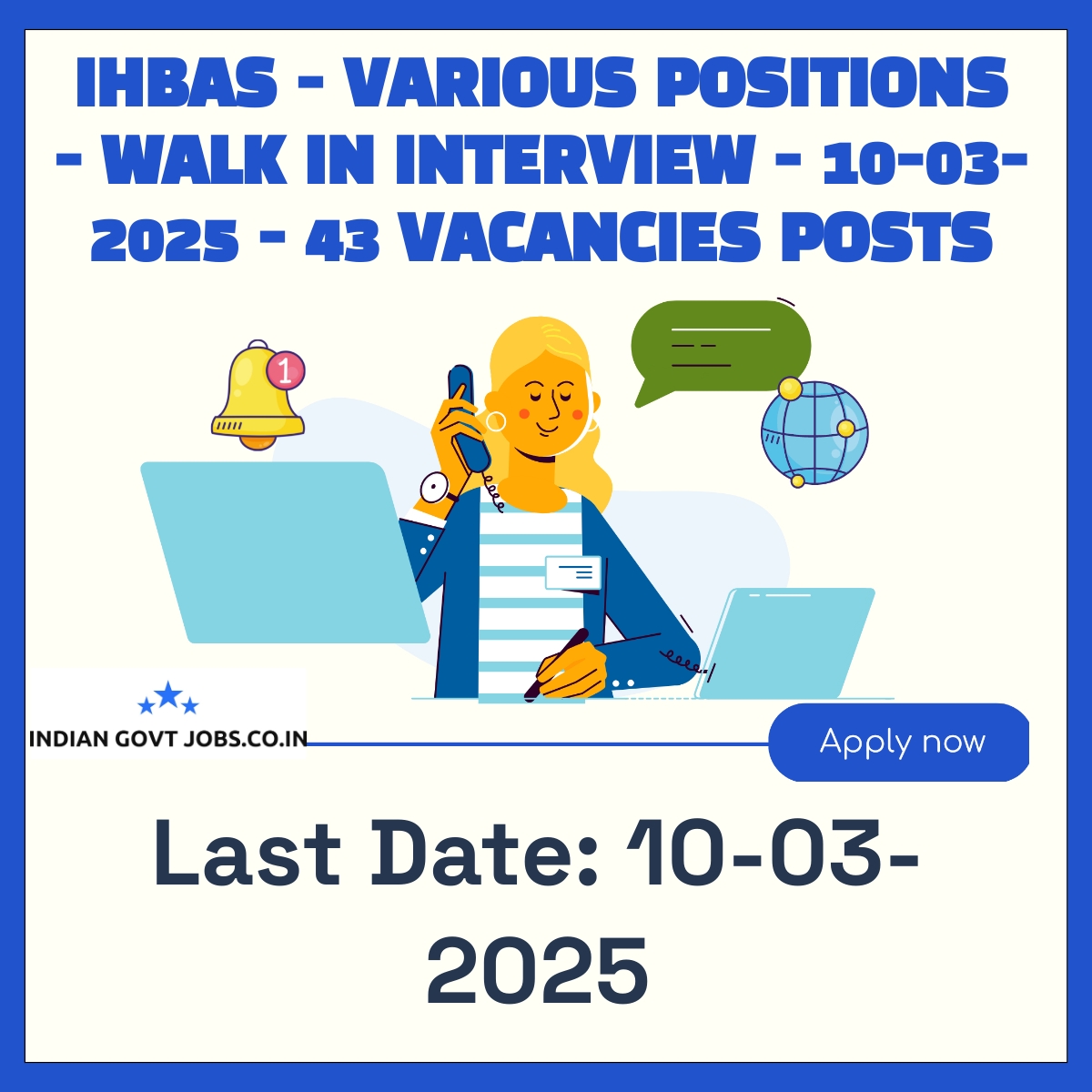 IHBAS - VARIOUS POSITIONS - WALK IN INTERVIEW - 10-03-2025 - 43 VACANCIES POSTS

1

INDIAN GOVT JOBS.CO.IN

Apply now

Last Date: 10-03-2025